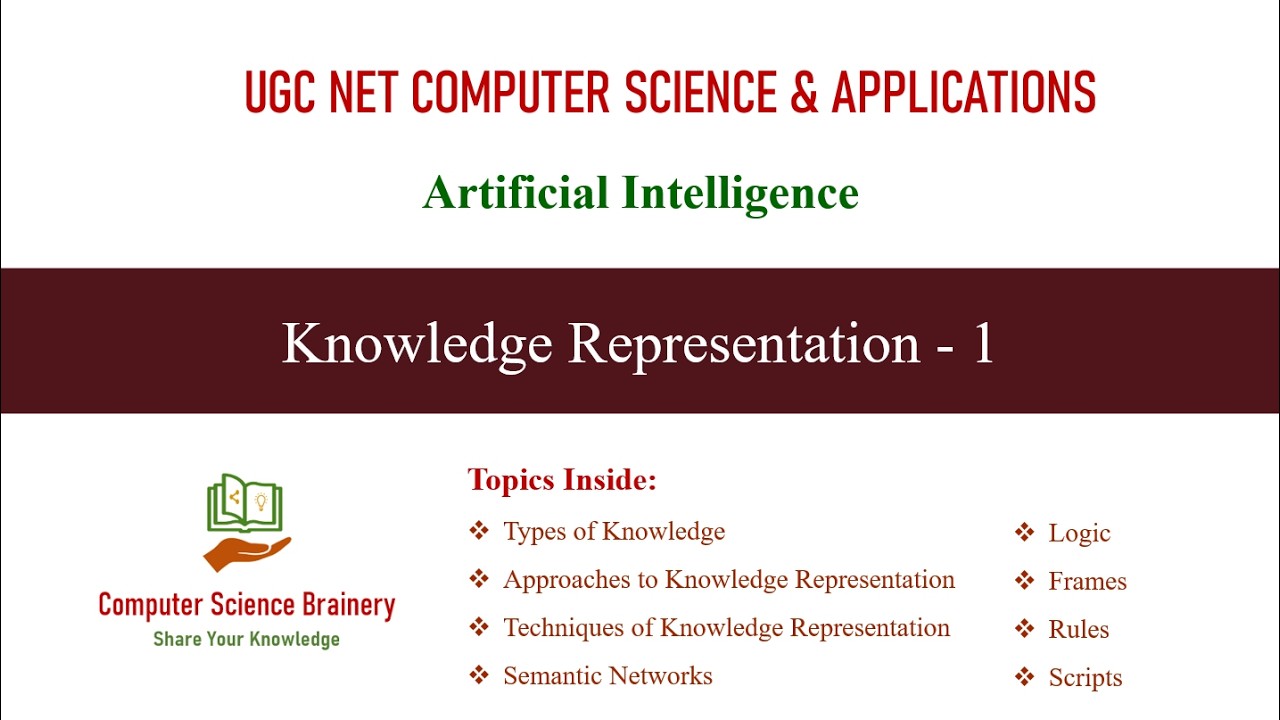 UGC NET COMPUTER SCIENCE & APPLICATIONS

Artificial Intelligence

Knowledge Representation - 1

Computer Science Brainery
Share Your Knowledge

Topics Inside:

❖ Types of Knowledge
❖ Approaches to Knowledge Representation
❖ Techniques of Knowledge Representation
❖ Semantic Networks

❖ Logic
❖ Frames
❖ Rules
❖ Scripts